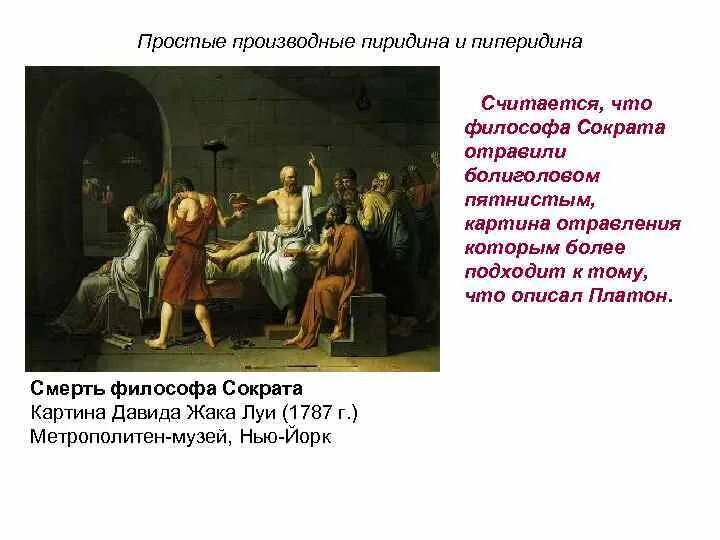 Простые производные пиридина и пиперидина

Считается, что философа Сократа отравили болиголовом пятнистым, картина отравления которым более подходит к тому, что описал Платон.

Смерть философа Сократа
Картина Давида Жака Луи (1787 г.)
Метрополитен-музей, Нью-Йорк